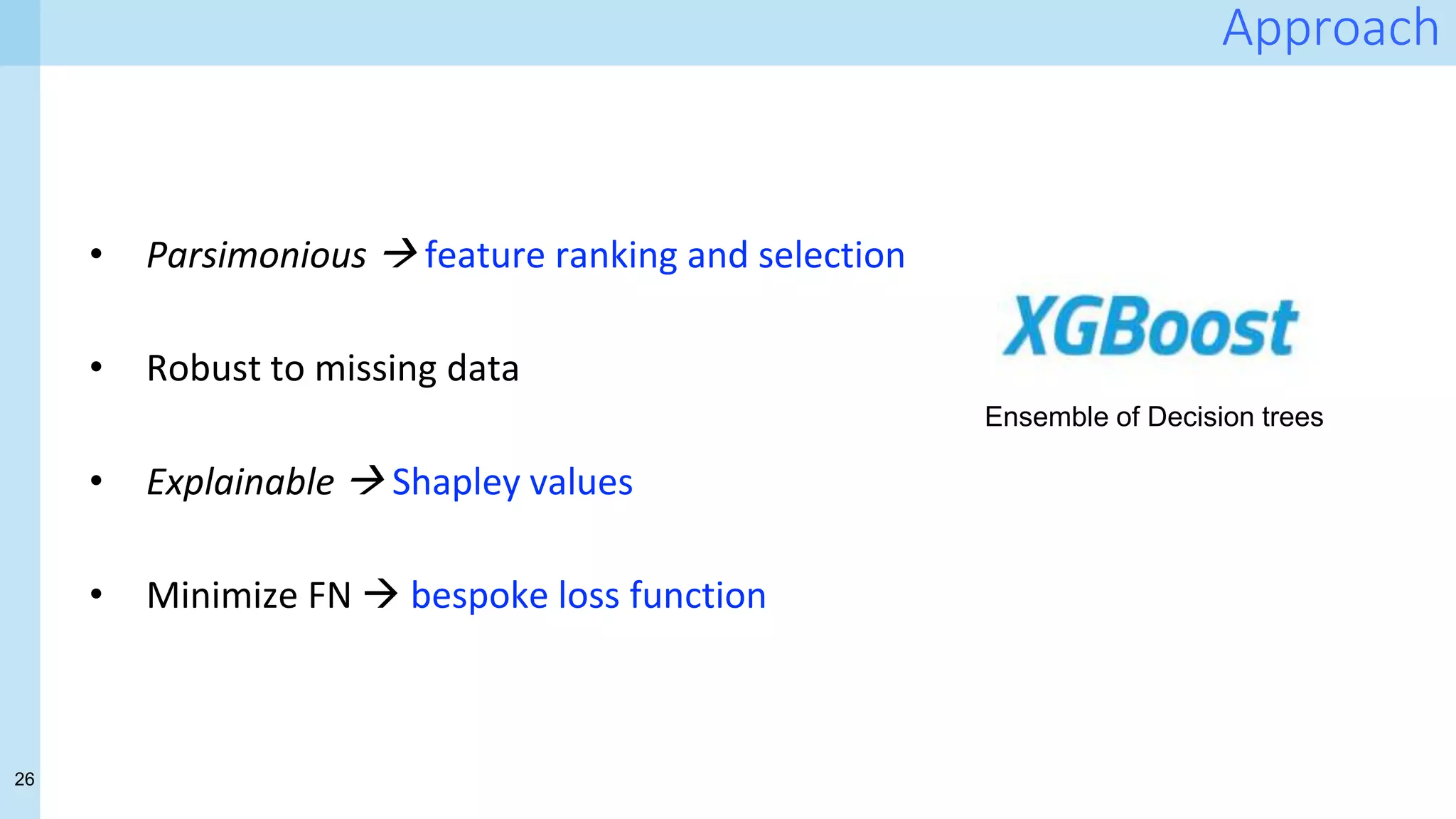 Approach

• Parsimonious → feature ranking and selection

• Robust to missing data

• Explainable → Shapley values

• Minimize FN → bespoke loss function

XGBoost

Ensemble of Decision trees

26